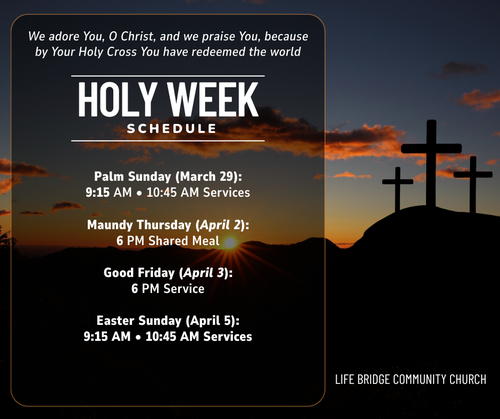 We adore You, O Christ, and we praise You, because by Your Holy Cross You have redeemed the world

HOLY WEEK
SCHEDULE

Palm Sunday (March 29):
9:15 AM • 10:45 AM Services

Maundy Thursday (April 2):
6 PM Shared Meal

Good Friday (April 3):
6 PM Service

Easter Sunday (April 5):
9:15 AM • 10:45 AM Services

LIFE BRIDGE COMMUNITY CHURCH